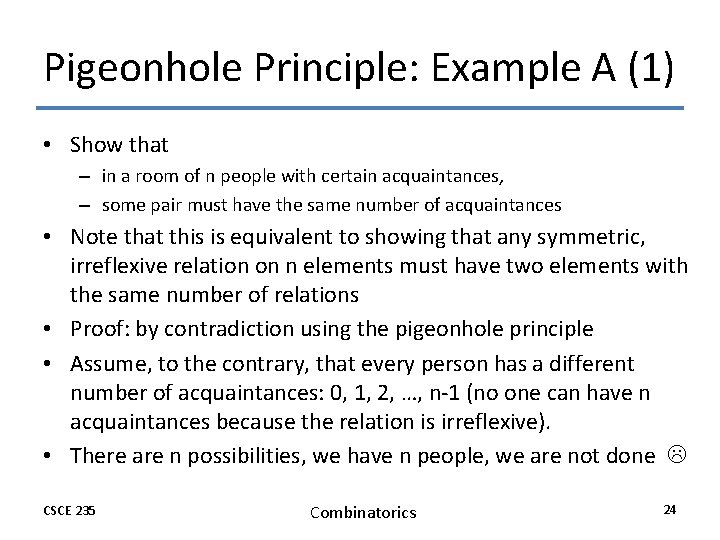 Pigeonhole Principle: Example A (1)

• Show that
– in a room of n people with certain acquaintances,
– some pair must have the same number of acquaintances

• Note that this is equivalent to showing that any symmetric, irreflexive relation on n elements must have two elements with the same number of relations

• Proof: by contradiction using the pigeonhole principle

• Assume, to the contrary, that every person has a different number of acquaintances: 0, 1, 2, …, n-1 (no one can have n acquaintances because the relation is irreflexive).

• There are n possibilities, we have n people, we are not done ☹

CSCE 235

Combinatorics

24